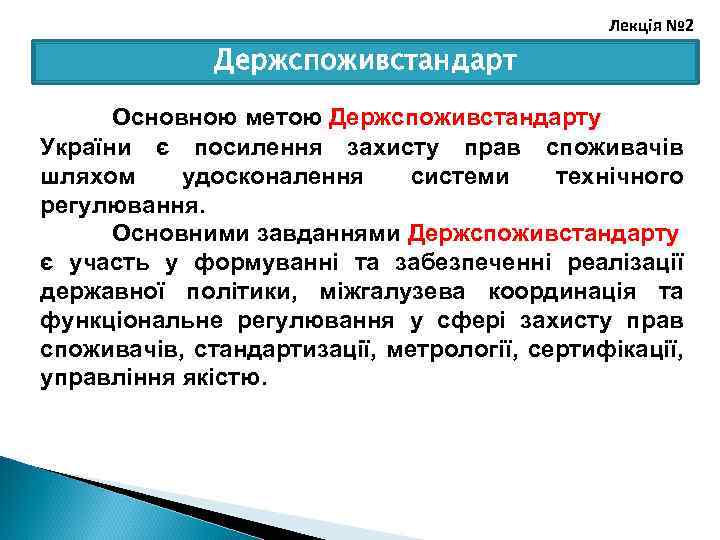 Лекція №2

Держспоживстандарт

Основною метою Держспоживстандарту України є посилення захисту прав споживачів шляхом удосконалення системи технічного регулювання.

Основними завданнями Держспоживстандарту є участь у формуванні та забезпеченні реалізації державної політики, міжгалузева координація та функціональне регулювання у сфері захисту прав споживачів, стандартизації, метрології, сертифікації, управління якістю.